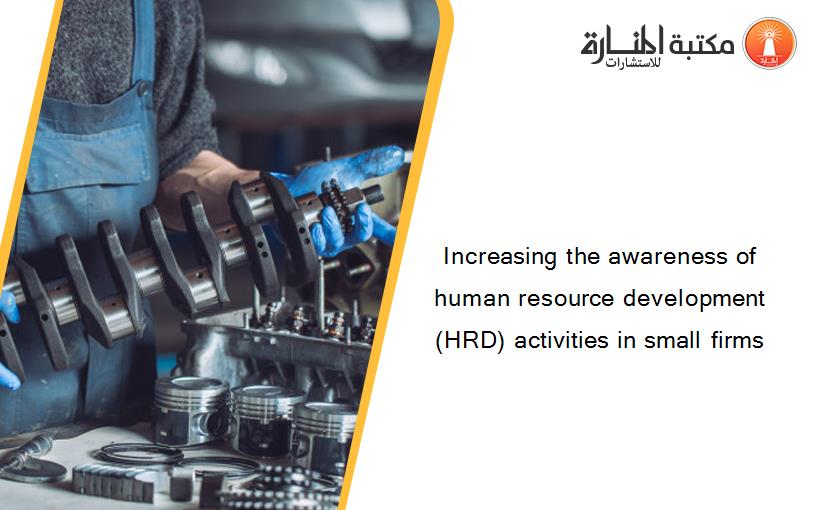 مكتبة المنارة للاستشارات

Increasing the awareness of human resource development (HRD) activities in small firms